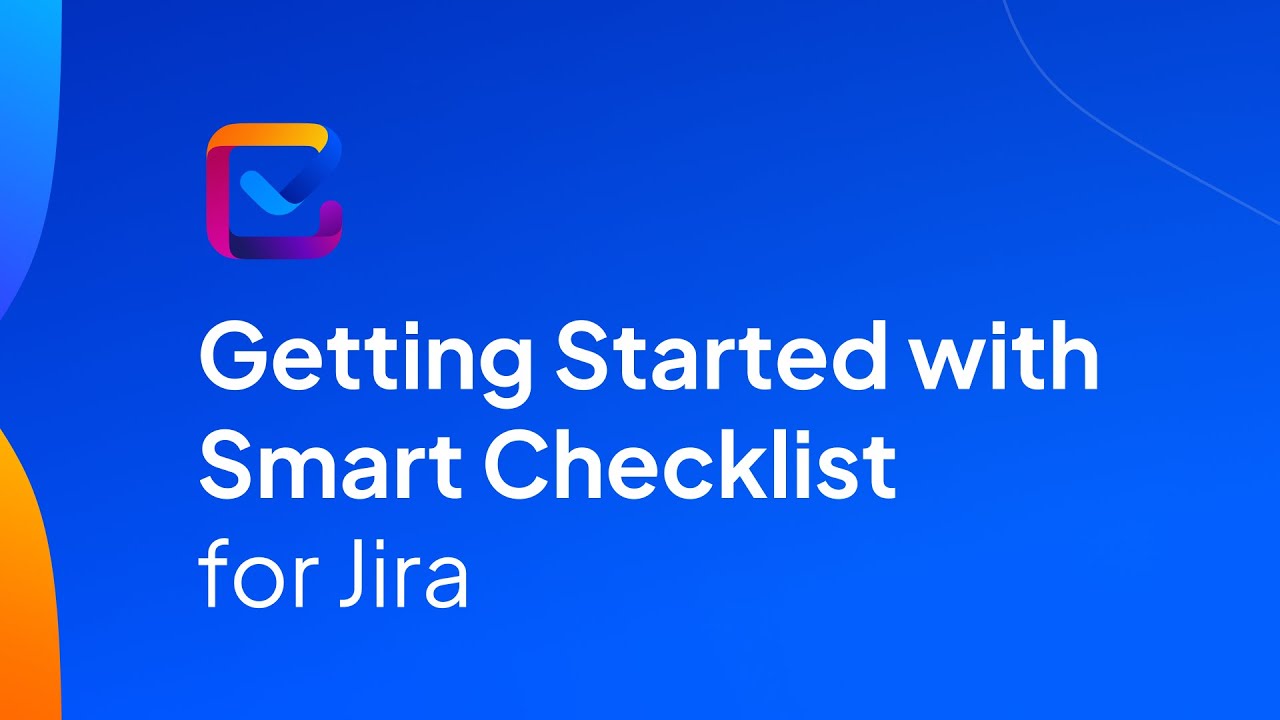 Getting Started with Smart Checklist
for Jira